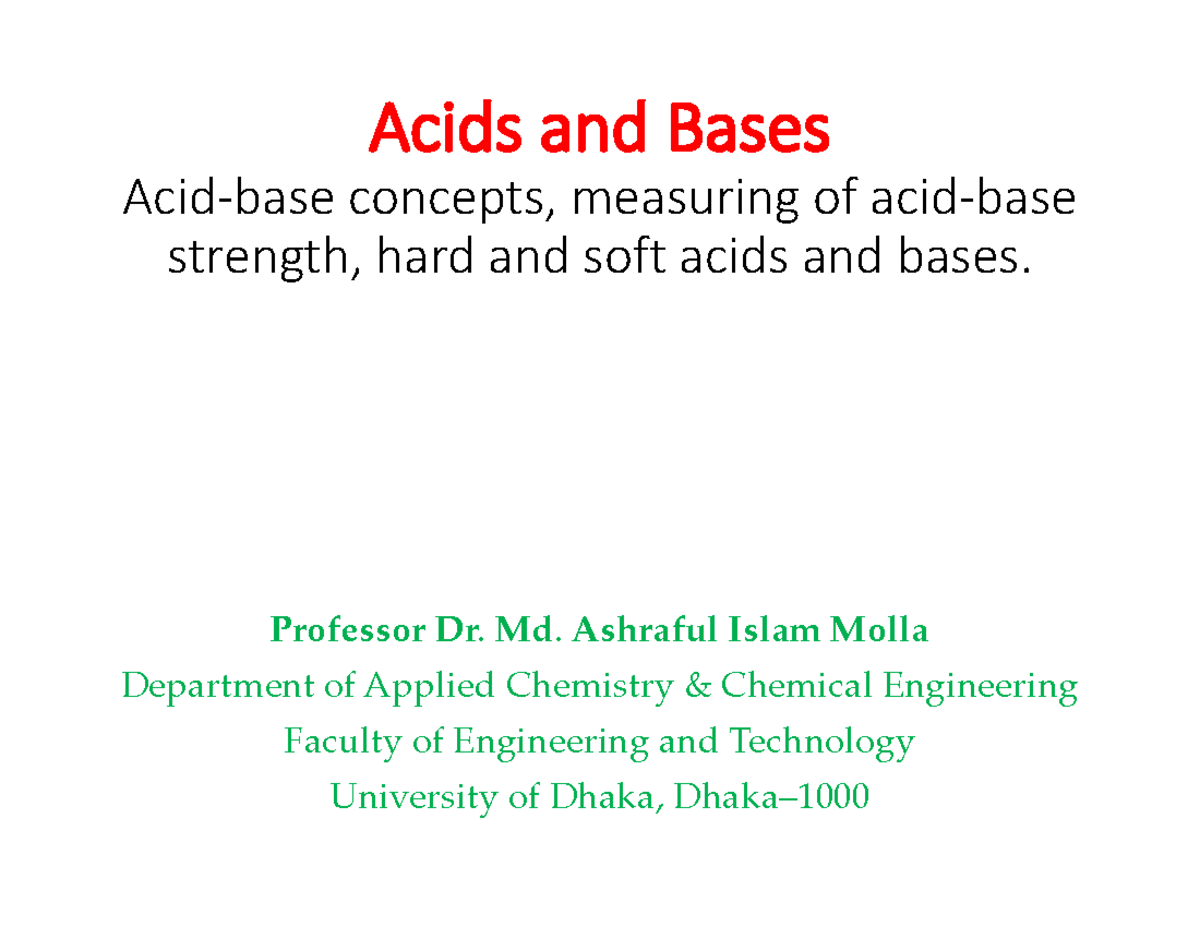 Acids and Bases

Acid-base concepts, measuring of acid-base strength, hard and soft acids and bases.

Professor Dr. Md. Ashraful Islam Molla
Department of Applied Chemistry & Chemical Engineering
Faculty of Engineering and Technology
University of Dhaka, Dhaka–1000